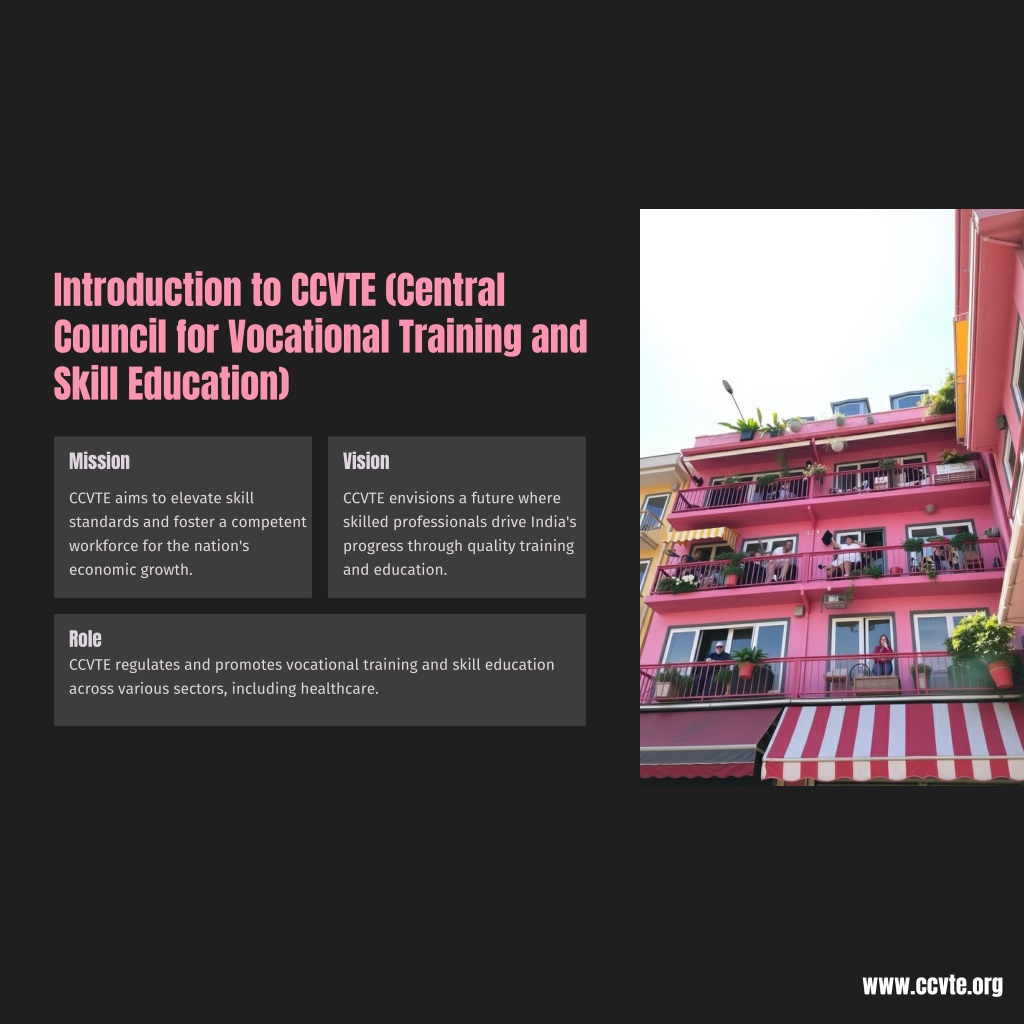 Introduction to CCVTE (Central Council for Vocational Training and Skill Education)

Mission

CCVTE aims to elevate skill standards and foster a competent workforce for the nation's economic growth.

Vision

CCVTE envisions a future where skilled professionals drive India's progress through quality training and education.

Role

CCVTE regulates and promotes vocational training and skill education across various sectors, including healthcare.

www.ccvte.org